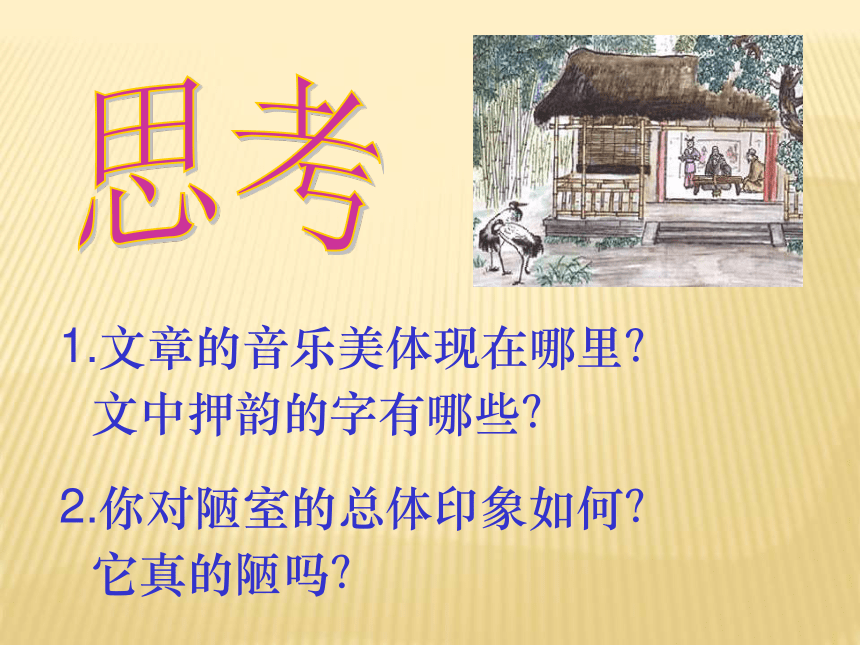 思考

1.文章的音乐美体现在哪里?
文中押韵的字有哪些?

2.你对陋室的总体印象如何?
它真的陋吗?